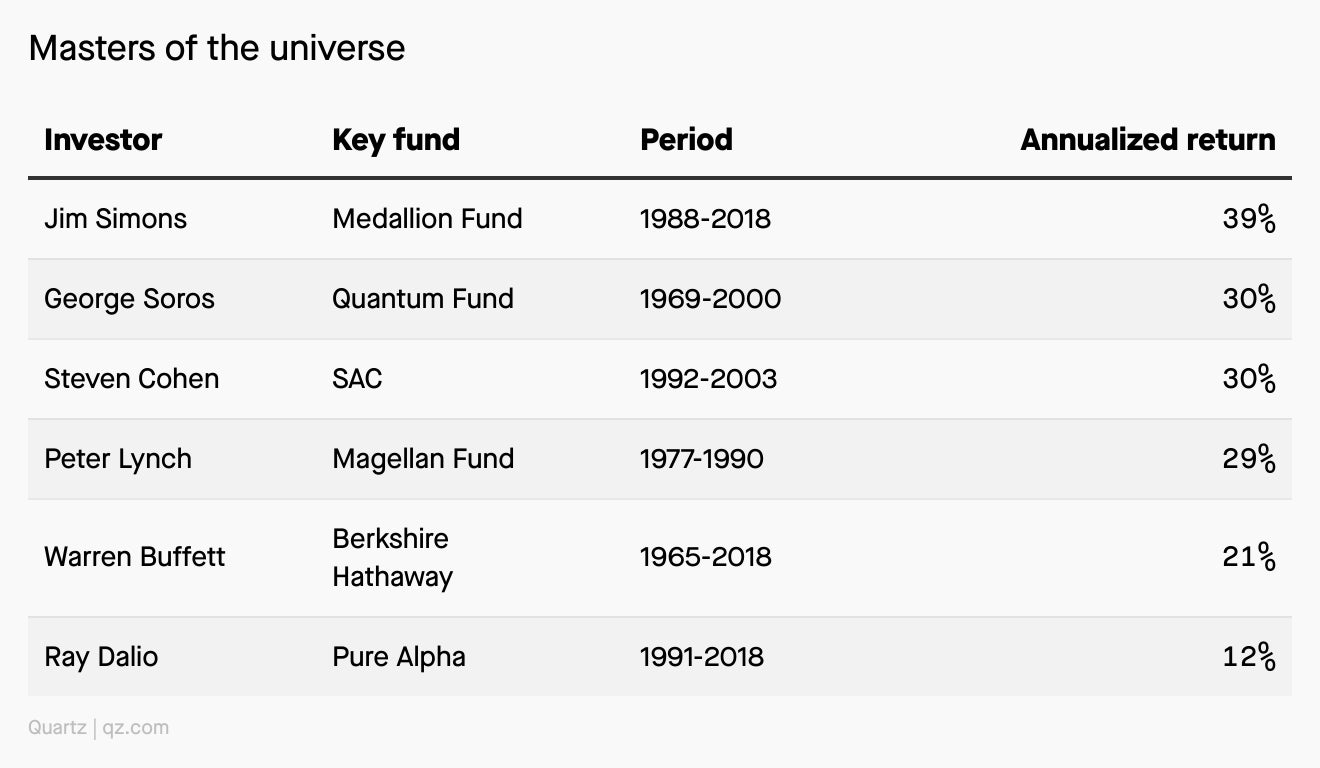 Masters of the universe

| Investor | Key fund | Period | Annualized return |
|---|---|---|---|
| Jim Simons | Medallion Fund | 1988-2018 | 39% |
| George Soros | Quantum Fund | 1969-2000 | 30% |
| Steven Cohen | SAC | 1992-2003 | 30% |
| Peter Lynch | Magellan Fund | 1977-1990 | 29% |
| Warren Buffett | Berkshire Hathaway | 1965-2018 | 21% |
| Ray Dalio | Pure Alpha | 1991-2018 | 12% |

Quartz | qz.com